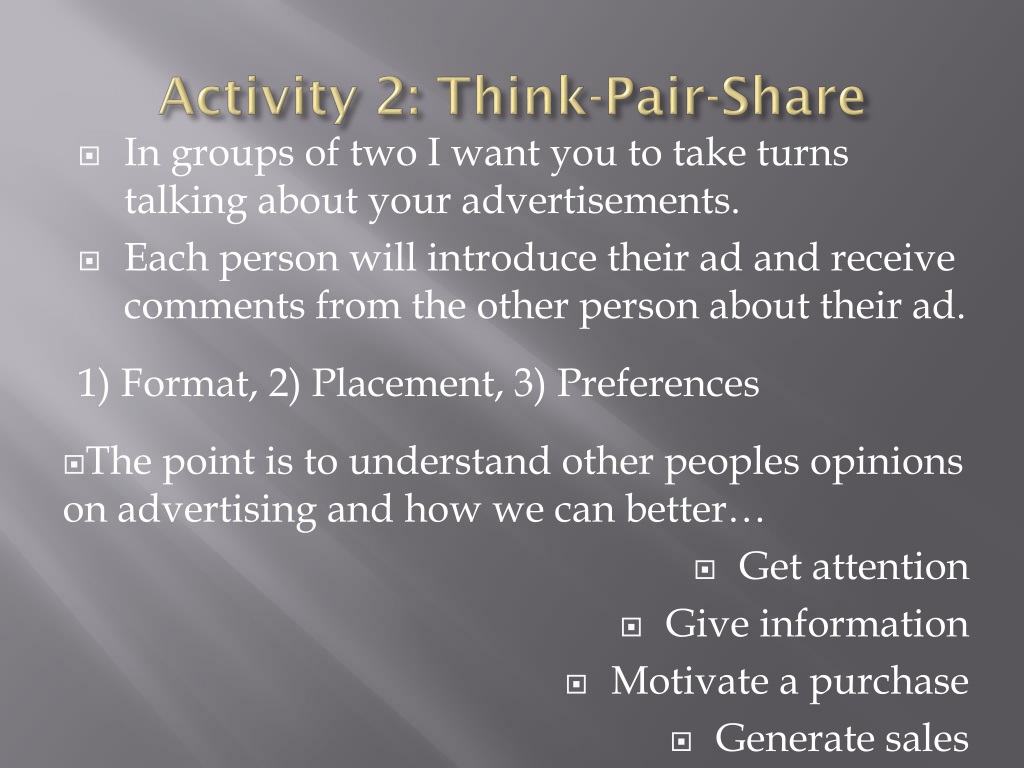 Activity 2: Think-Pair-Share

In groups of two I want you to take turns talking about your advertisements.

Each person will introduce their ad and receive comments from the other person about their ad.

1) Format, 2) Placement, 3) Preferences

The point is to understand other peoples opinions on advertising and how we can better…

Get attention

Give information

Motivate a purchase

Generate sales